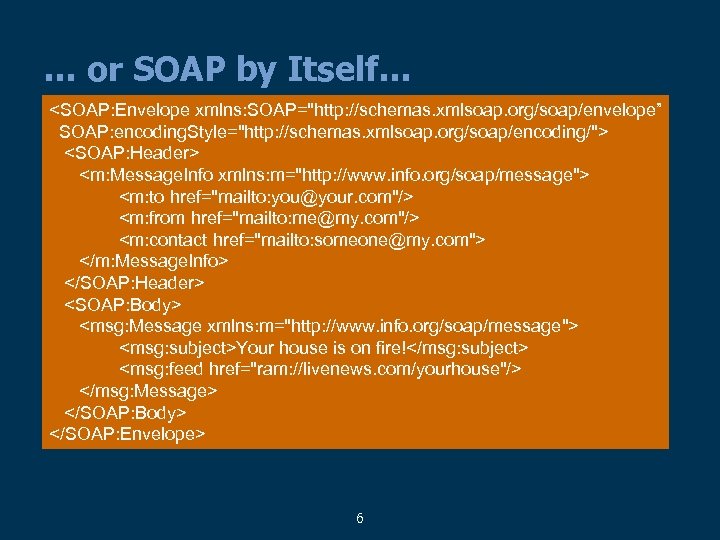 ... or SOAP by Itself...

<SOAP:Envelope xmlns:SOAP="http://schemas.xmlsoap.org/soap/envelope" SOAP:encodingStyle="http://schemas.xmlsoap.org/soap/encoding/">
<SOAP:Header>
<m:MessageInfo xmlns:m="http://www.info.org/soap/message">
<m:to href="mailto:you@your.com"/>
<m:from href="mailto:me@my.com"/>
<m:contact href="mailto:someone@my.com">
</m:MessageInfo>
</SOAP:Header>
<SOAP:Body>
<msg:Message xmlns:m="http://www.info.org/soap/message">
<msg:subject>Your house is on fire!</msg:subject>
<msg:feed href="ram://livenews.com/yourhouse"/>
</msg:Message>
</SOAP:Body>
</SOAP:Envelope>

6